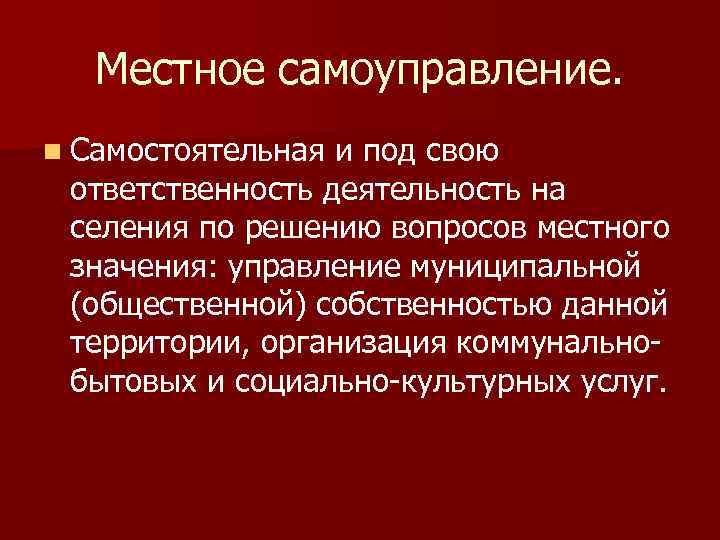 Местное самоуправление.

Самостоятельная и под свою ответственность деятельность на селения по решению вопросов местного значения: управление муниципальной (общественной) собственностью данной территории, организация коммунально-бытовых и социально-культурных услуг.